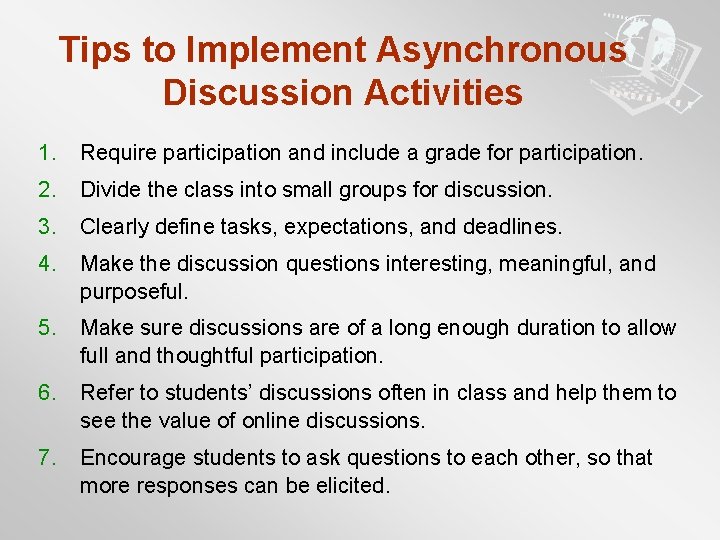 Tips to Implement Asynchronous Discussion Activities

1. Require participation and include a grade for participation.
2. Divide the class into small groups for discussion.
3. Clearly define tasks, expectations, and deadlines.
4. Make the discussion questions interesting, meaningful, and purposeful.
5. Make sure discussions are of a long enough duration to allow full and thoughtful participation.
6. Refer to students' discussions often in class and help them to see the value of online discussions.
7. Encourage students to ask questions to each other, so that more responses can be elicited.